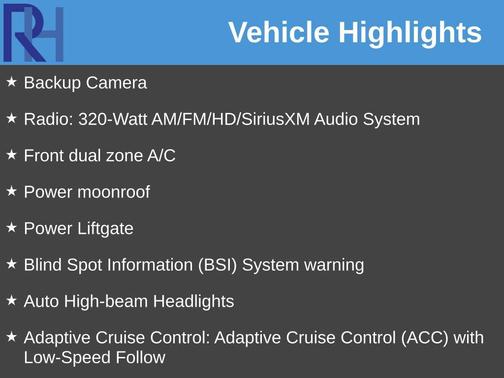 RH

Vehicle Highlights

★ Backup Camera

★ Radio: 320-Watt AM/FM/HD/SiriusXM Audio System

★ Front dual zone A/C

★ Power moonroof

★ Power Liftgate

★ Blind Spot Information (BSI) System warning

★ Auto High-beam Headlights

★ Adaptive Cruise Control: Adaptive Cruise Control (ACC) with Low-Speed Follow